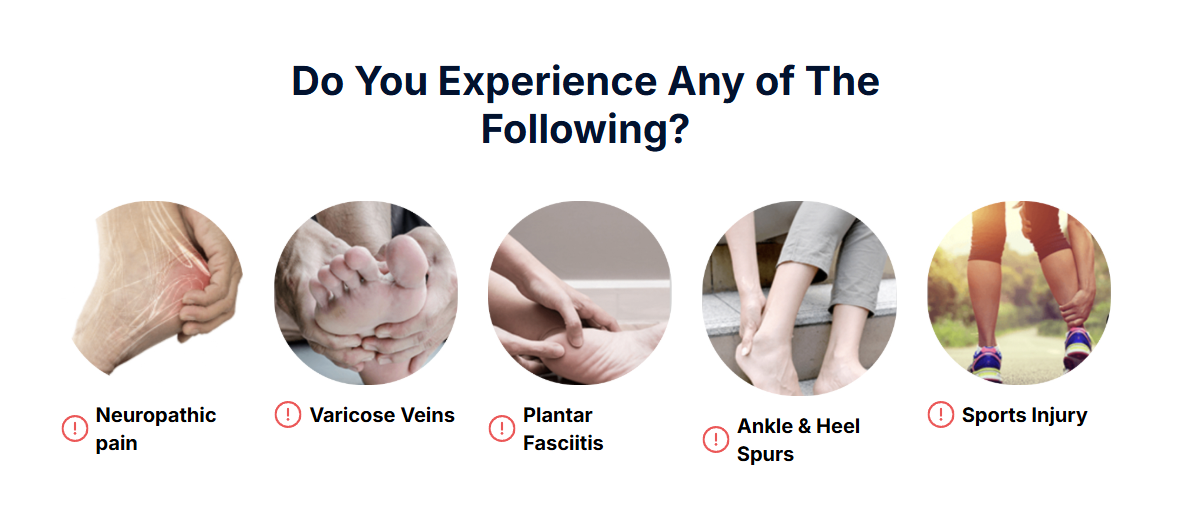 Do You Experience Any of The Following?

! Neuropathic pain

! Varicose Veins

! Plantar Fasciitis

! Ankle & Heel Spurs

! Sports Injury